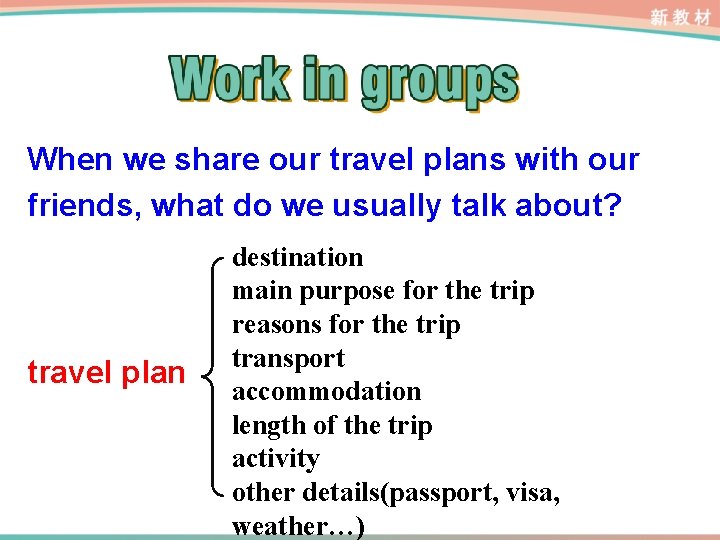 新教材

Work in groups

When we share our travel plans with our friends, what do we usually talk about?

travel plan

destination
main purpose for the trip
reasons for the trip
transport
accommodation
length of the trip
activity
other details(passport, visa, weather…)